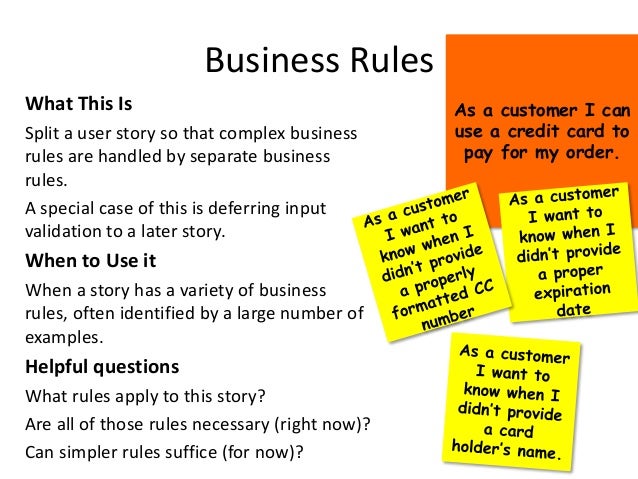 Business Rules

What This Is

Split a user story so that complex business rules are handled by separate business rules.

A special case of this is deferring input validation to a later story.

When to Use it

When a story has a variety of business rules, often identified by a large number of examples.

Helpful questions

What rules apply to this story?

Are all of those rules necessary (right now)?

Can simpler rules suffice (for now)?

As a customer I can use a credit card to pay for my order.

As a customer I want to know when I didn't provide a properly formatted CC number

As a customer I want to know when I didn't provide a proper expiration date

As a customer I want to know when I didn't provide a card holder's name.